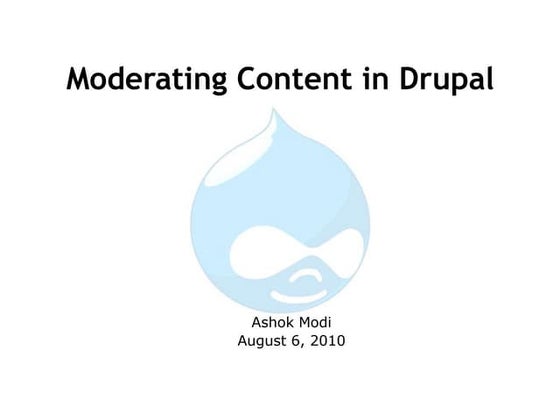 Moderating Content in Drupal

Ashok Modi
August 6, 2010